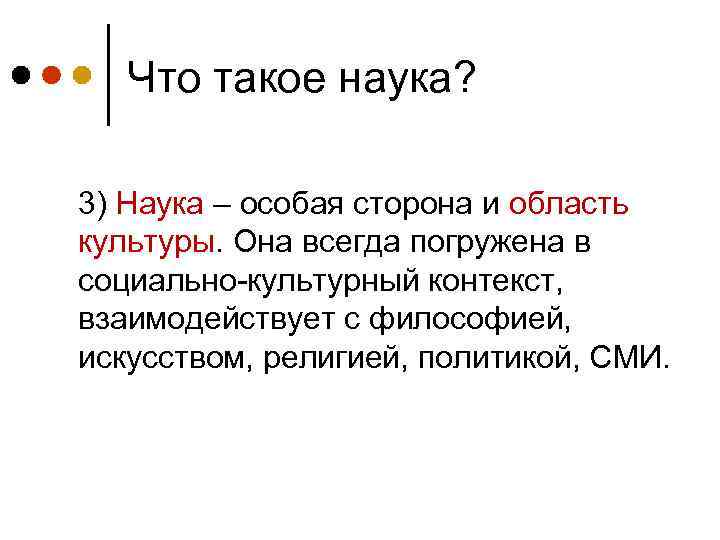 Что такое наука?

3) Наука – особая сторона и область культуры. Она всегда погружена в социально-культурный контекст, взаимодействует с философией, искусством, религией, политикой, СМИ.